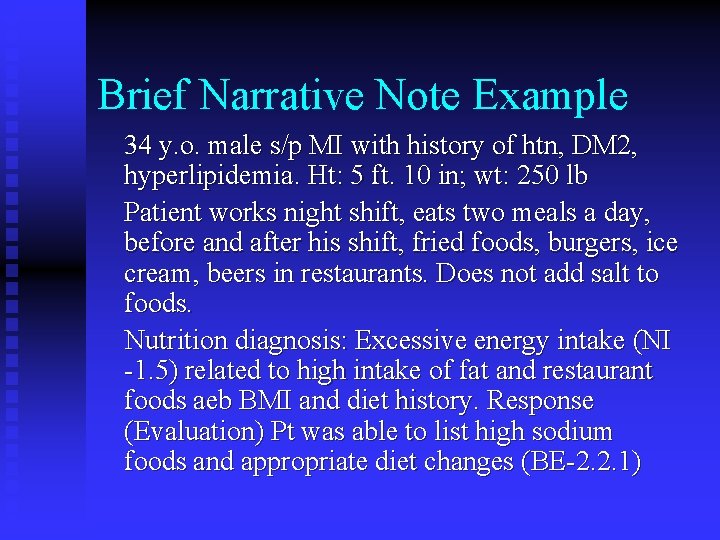 Brief Narrative Note Example

34 y.o. male s/p MI with history of htn, DM2, hyperlipidemia. Ht: 5 ft. 10 in; wt: 250 lb

Patient works night shift, eats two meals a day, before and after his shift, fried foods, burgers, ice cream, beers in restaurants. Does not add salt to foods.

Nutrition diagnosis: Excessive energy intake (NI -1.5) related to high intake of fat and restaurant foods aeb BMI and diet history. Response (Evaluation) Pt was able to list high sodium foods and appropriate diet changes (BE-2.2.1)